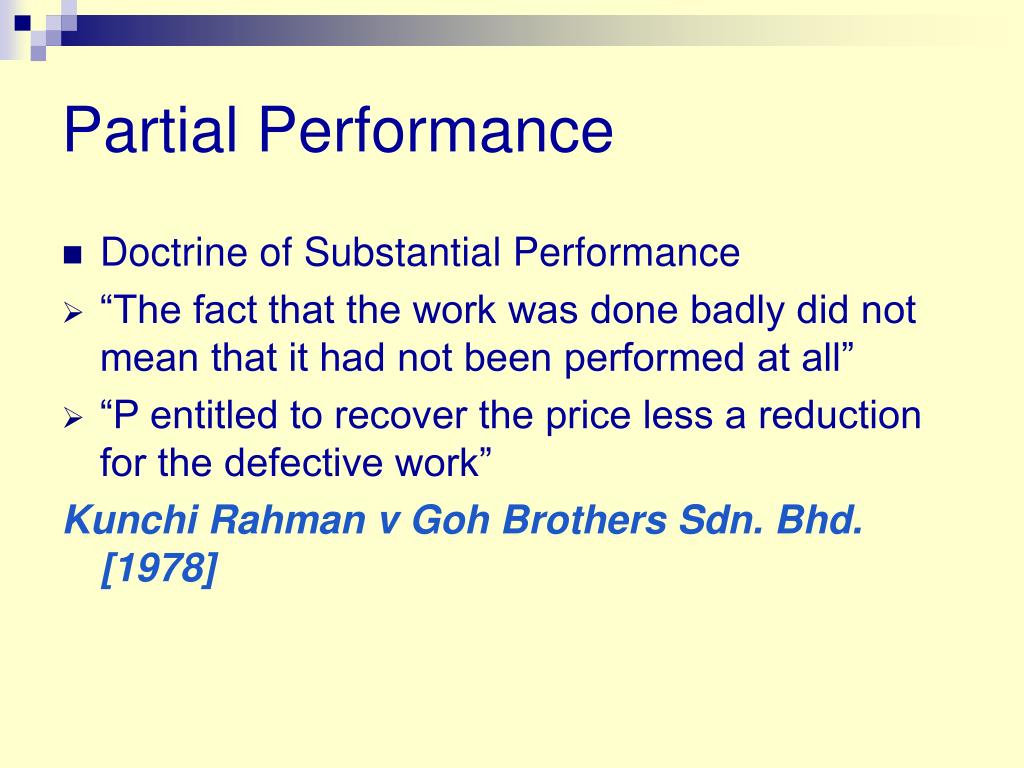 Partial Performance

Doctrine of Substantial Performance

“The fact that the work was done badly did not mean that it had not been performed at all”

“P entitled to recover the price less a reduction for the defective work”

Kunchi Rahman v Goh Brothers Sdn. Bhd. [1978]